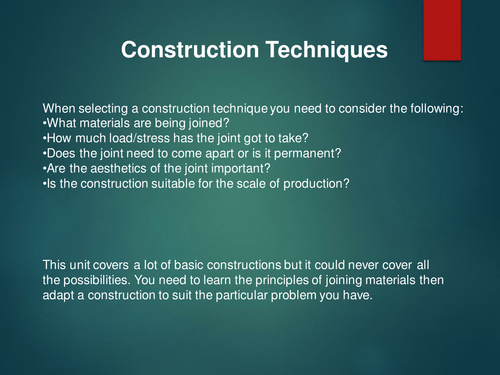 Construction Techniques

When selecting a construction technique you need to consider the following:
•What materials are being joined?
•How much load/stress has the joint got to take?
•Does the joint need to come apart or is it permanent?
•Are the aesthetics of the joint important?
•Is the construction suitable for the scale of production?

This unit covers a lot of basic constructions but it could never cover all the possibilities. You need to learn the principles of joining materials then adapt a construction to suit the particular problem you have.